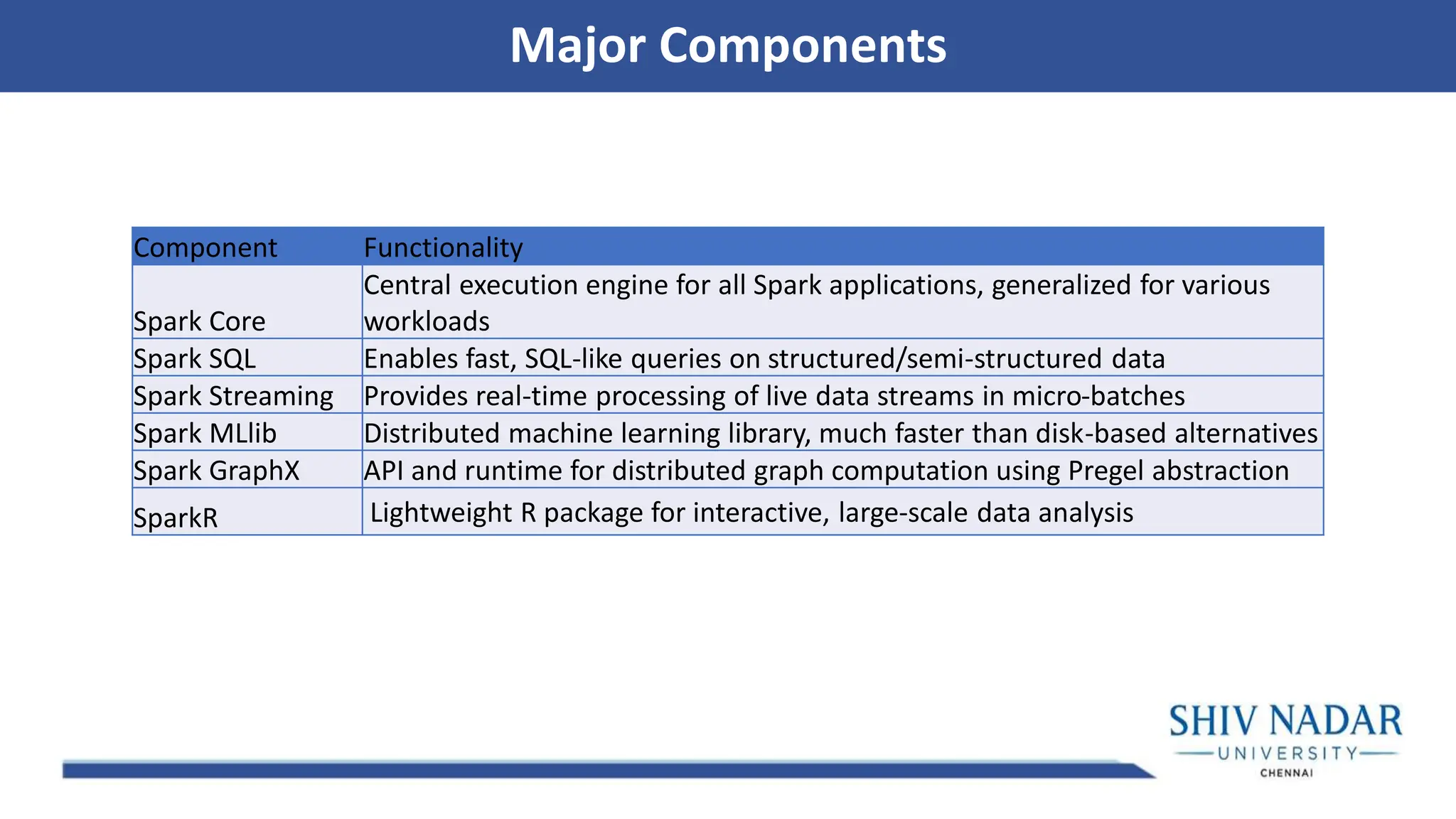 Major Components

| Component | Functionality |
|---|---|
| Spark Core | Central execution engine for all Spark applications, generalized for various workloads |
| Spark SQL | Enables fast, SQL-like queries on structured/semi-structured data |
| Spark Streaming | Provides real-time processing of live data streams in micro-batches |
| Spark MLlib | Distributed machine learning library, much faster than disk-based alternatives |
| Spark GraphX | API and runtime for distributed graph computation using Pregel abstraction |
| SparkR | Lightweight R package for interactive, large-scale data analysis |

SHIV NADAR
UNIVERSITY
CHENNAI